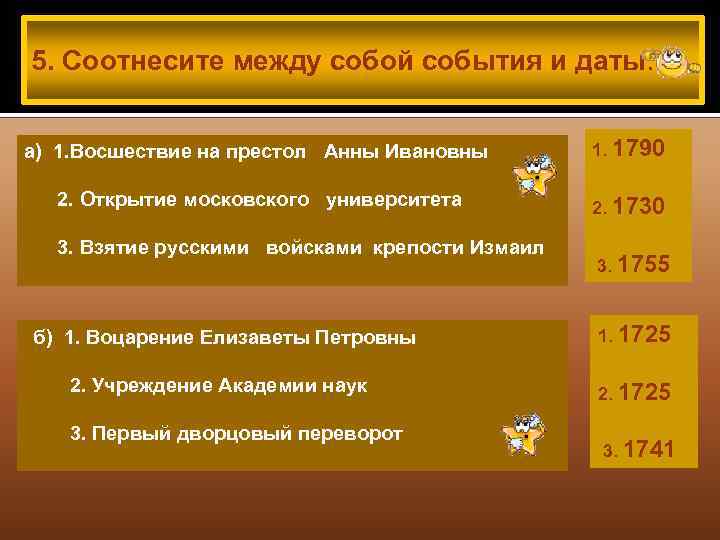 5. Соотнесите между собой события и даты.

а) 1.Восшествие на престол Анны Ивановны

2. Открытие московского университета

3. Взятие русскими войсками крепости Измаил

1. 1790

2. 1730

3. 1755

б) 1. Воцарение Елизаветы Петровны

2. Учреждение Академии наук

3. Первый дворцовый переворот

1. 1725

2. 1725

3. 1741